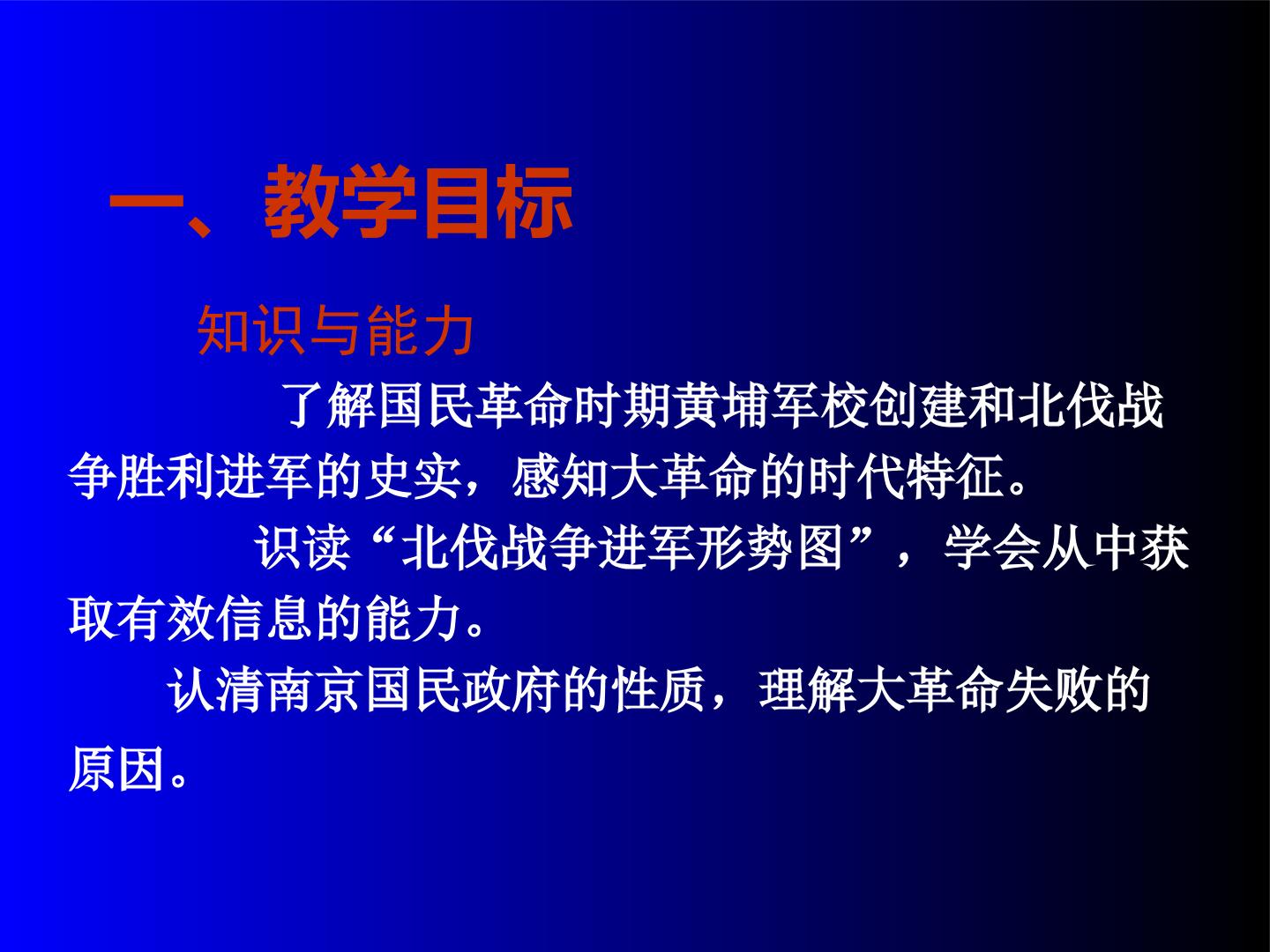 一、教学目标

知识与能力

了解国民革命时期黄埔军校创建和北伐战争胜利进军的史实，感知大革命的时代特征。

识读“北伐战争进军形势图”，学会从中获取有效信息的能力。

认清南京国民政府的性质，理解大革命失败的原因。